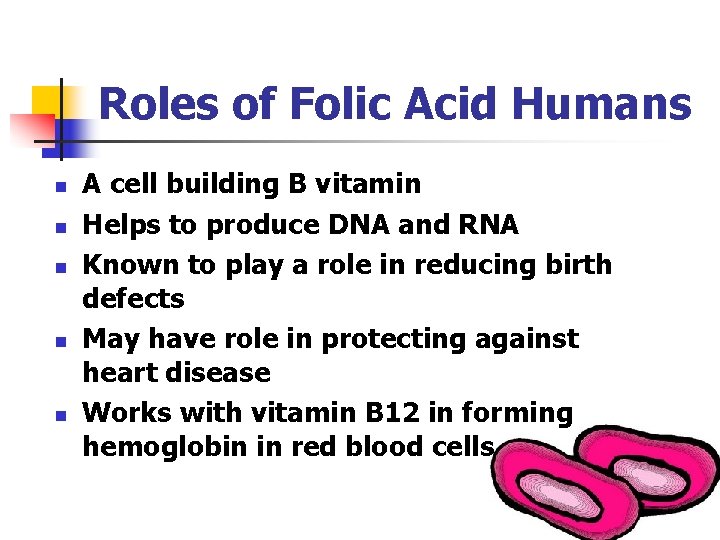 Roles of Folic Acid Humans

- A cell building B vitamin
- Helps to produce DNA and RNA
- Known to play a role in reducing birth defects
- May have role in protecting against heart disease
- Works with vitamin B12 in forming hemoglobin in red blood cells